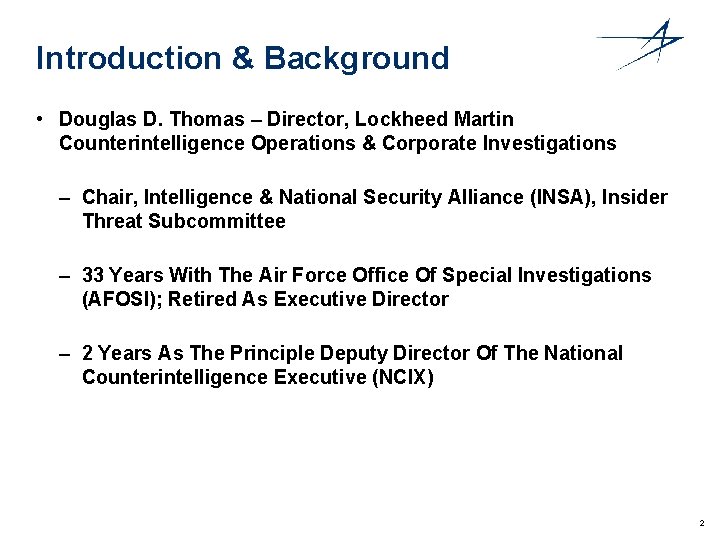 Introduction & Background

• Douglas D. Thomas – Director, Lockheed Martin Counterintelligence Operations & Corporate Investigations

– Chair, Intelligence & National Security Alliance (INSA), Insider Threat Subcommittee

– 33 Years With The Air Force Office Of Special Investigations (AFOSI); Retired As Executive Director

– 2 Years As The Principle Deputy Director Of The National Counterintelligence Executive (NCIX)

2